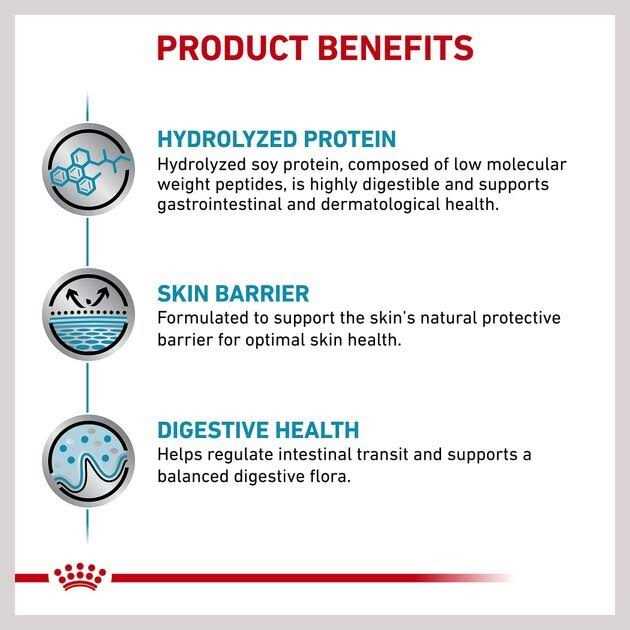 PRODUCT BENEFITS

HYDROLYZED PROTEIN
Hydrolyzed soy protein, composed of low molecular weight peptides, is highly digestible and supports gastrointestinal and dermatological health.

SKIN BARRIER
Formulated to support the skin's natural protective barrier for optimal skin health.

DIGESTIVE HEALTH
Helps regulate intestinal transit and supports a balanced digestive flora.